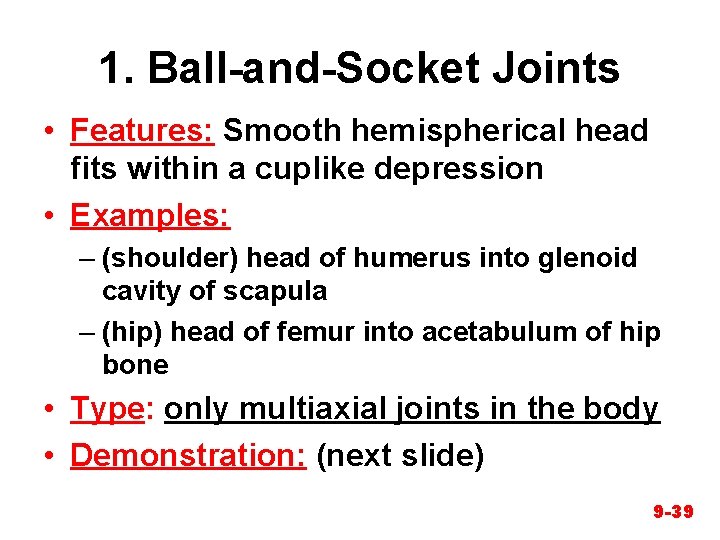 1. Ball-and-Socket Joints

• Features: Smooth hemispherical head fits within a cuplike depression

• Examples:

– (shoulder) head of humerus into glenoid cavity of scapula

– (hip) head of femur into acetabulum of hip bone

• Type: only multiaxial joints in the body

• Demonstration: (next slide)

9-39